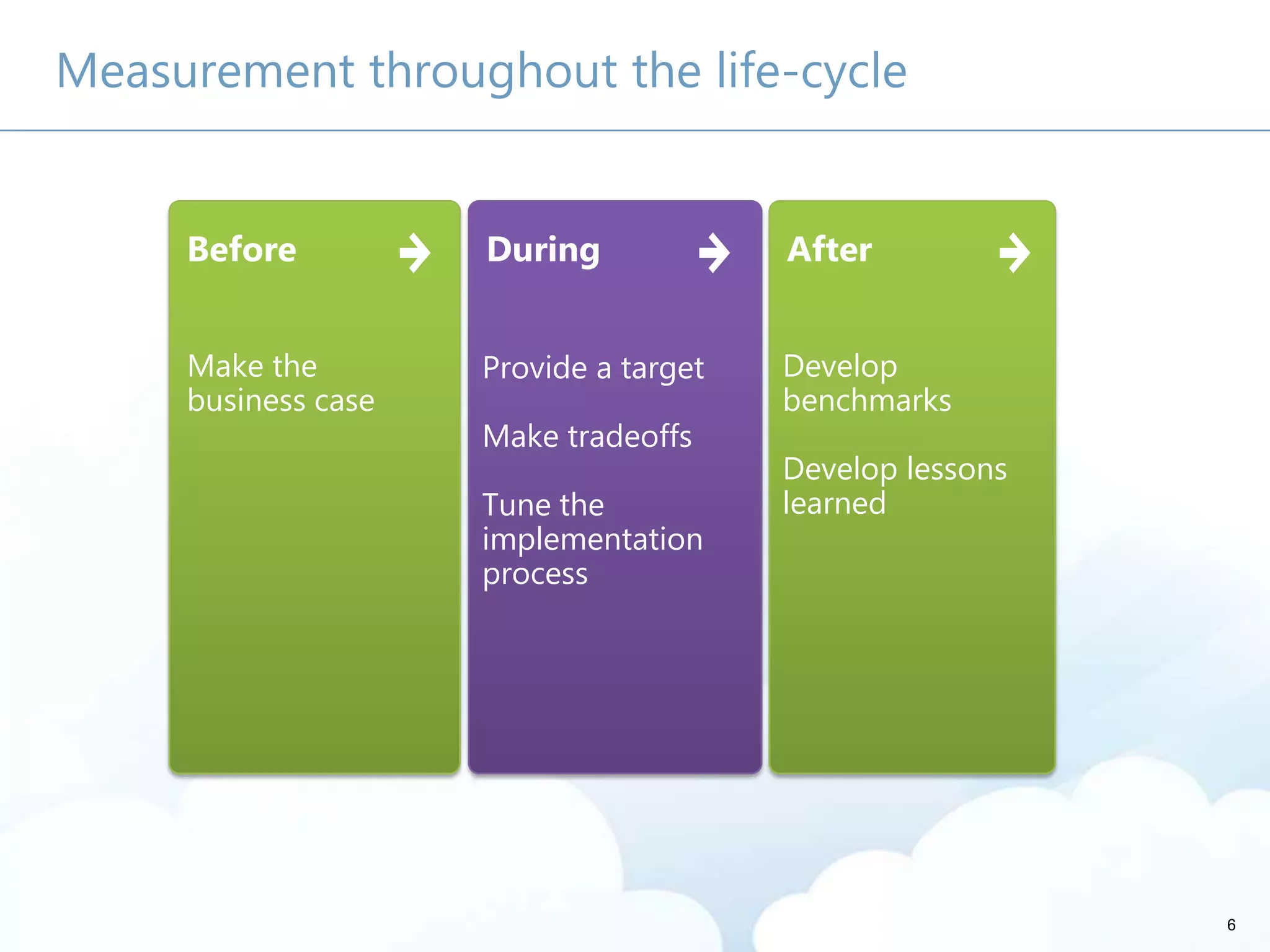 Measurement throughout the life-cycle

Before

Make the business case

During

Provide a target

Make tradeoffs

Tune the implementation process

After

Develop benchmarks

Develop lessons learned

6